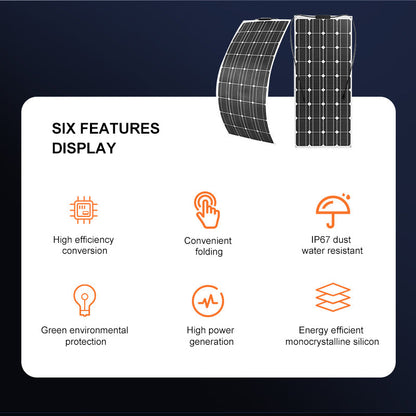 SIX FEATURES DISPLAY

High efficiency conversion

Convenient folding

IP67 dust water resistant

Green environmental protection

High power generation

Energy efficient monocrystalline silicon